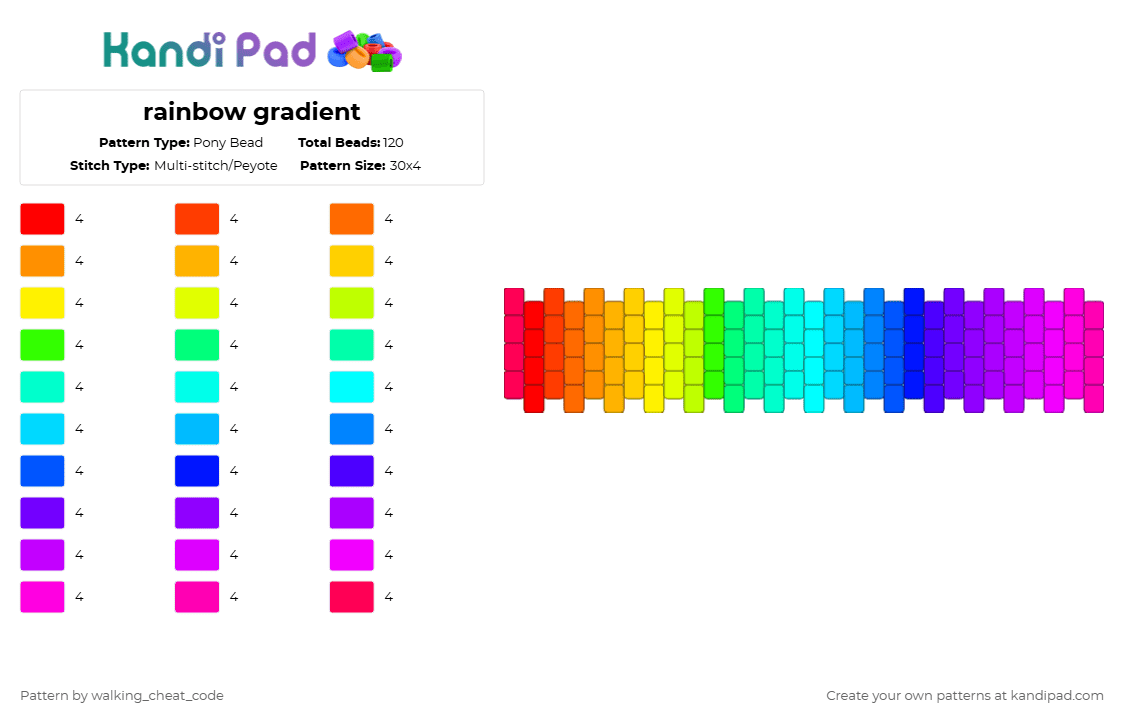 Kandi Pad

rainbow gradient

Pattern Type: Pony Bead Total Beads: 120
Stitch Type: Multi-stitch/Peyote Pattern Size: 30x4

4 4 4
4 4 4
4 4 4
4 4 4
4 4 4
4 4 4
4 4 4
4 4 4
4 4 4
4 4 4

Pattern by walking_cheat_code

Create your own patterns at kandipad.com